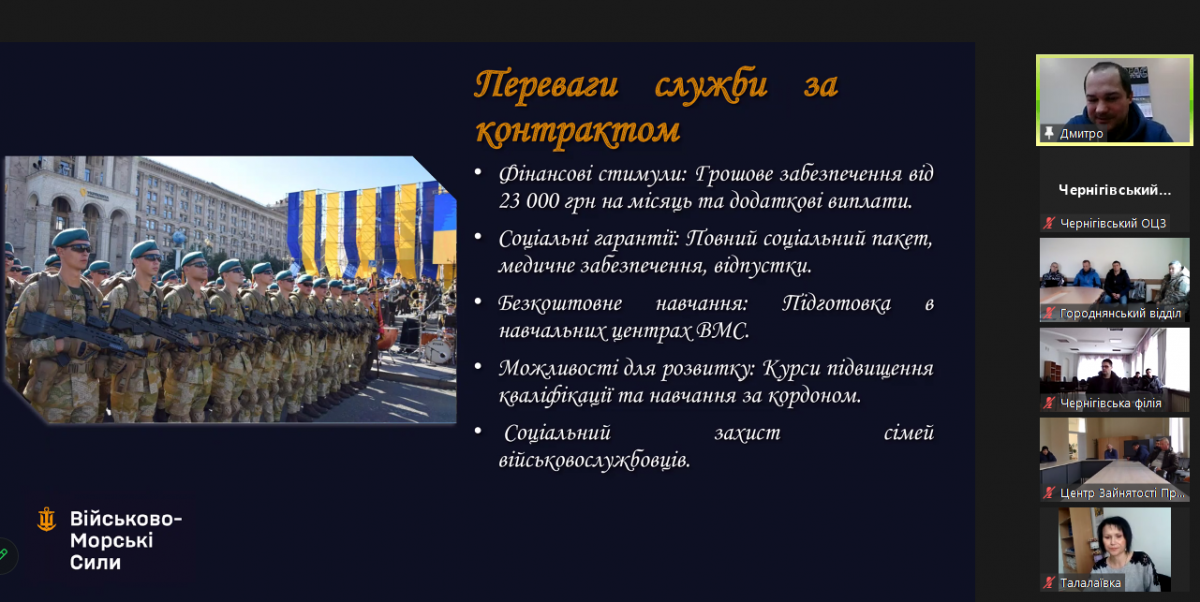 Переваги служби за контрактом

• Фінансові стимули: Грошове забезпечення від 23 000 грн на місяць та додаткові виплати.
• Соціальні гарантії: Повний соціальний пакет, медичне забезпечення, відпустки.
• Безкоштовне навчання: Підготовка в навчальних центрах ВМС.
• Можливості для розвитку: Курси підвищення кваліфікації та навчання за кордоном.
• Соціальний захист сімей військовослужбовців.

Військово-Морські Сили

Дмитро

Чернігівський...

Чернігівський ОЦЗ

Городнянський відділ

Чернігівська філія

Центр Зайнятості Пр...

Талалаївка